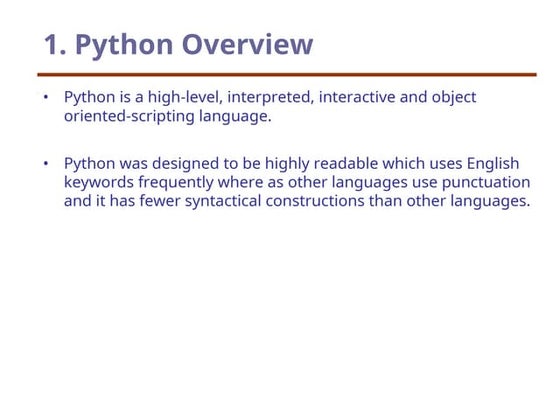 1. Python Overview

• Python is a high-level, interpreted, interactive and object oriented-scripting language.

• Python was designed to be highly readable which uses English keywords frequently where as other languages use punctuation and it has fewer syntactical constructions than other languages.